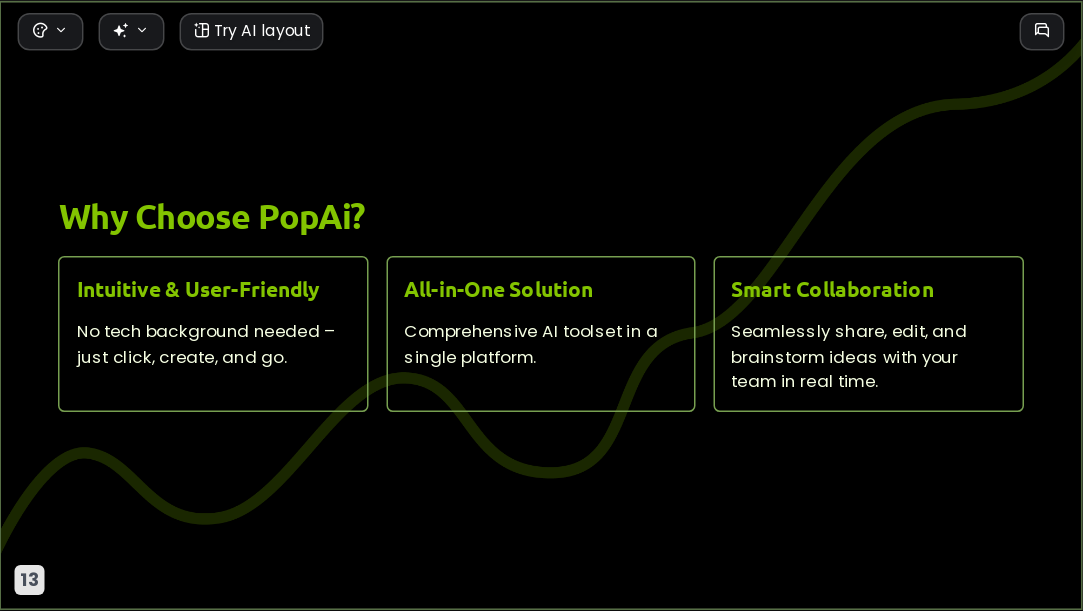 Try AI layout

Why Choose PopAi?

Intuitive & User-Friendly

No tech background needed – just click, create, and go.

All-in-One Solution

Comprehensive AI toolset in a single platform.

Smart Collaboration

Seamlessly share, edit, and brainstorm ideas with your team in real time.

13